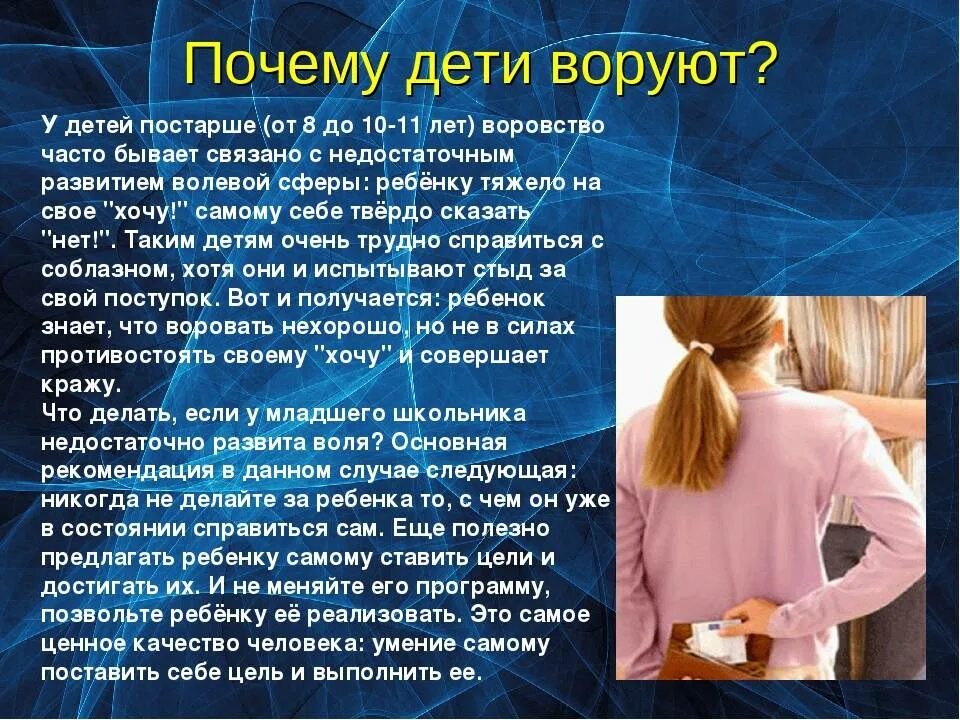 Почему дети воруют?

У детей постарше (от 8 до 10-11 лет) воровство часто бывает связано с недостаточным развитием волевой сферы: ребёнку тяжело на свое "хочу!" самому себе твёрдо сказать "нет!". Таким детям очень трудно справиться с соблазном, хотя они и испытывают стыд за свой поступок. Вот и получается: ребенок знает, что воровать нехорошо, но не в силах противостоять своему "хочу" и совершает кражу.
Что делать, если у младшего школьника недостаточно развита воля? Основная рекомендация в данном случае следующая: никогда не делайте за ребенка то, с чем он уже в состоянии справиться сам. Еще полезно предлагать ребенку самому ставить цели и достигать их. И не меняйте его программу, позвольте ребёнку её реализовать. Это самое ценное качество человека: умение самому поставить себе цель и выполнить ее.